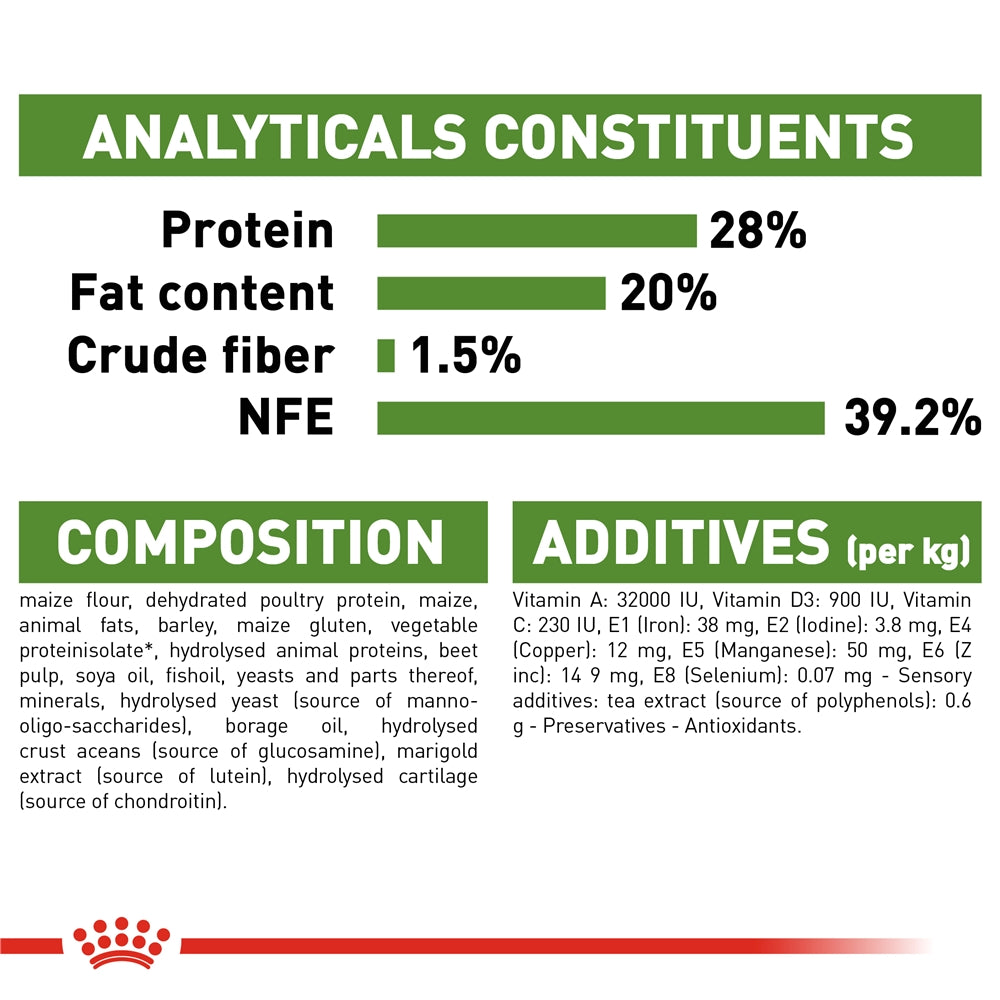 ANALYTICALS CONSTITUENTS

Protein 28%
Fat content 20%
Crude fiber 1.5%
NFE 39.2%

COMPOSITION

maize flour, dehydrated poultry protein, maize, animal fats, barley, maize gluten, vegetable proteinisolate*, hydrolysed animal proteins, beet pulp, soya oil, fishoil, yeasts and parts thereof, minerals, hydrolysed yeast (source of manno-oligo-saccharides), borage oil, hydrolysed crust aceans (source of glucosamine), marigold extract (source of lutein), hydrolysed cartilage (source of chondroitin).

ADDITIVES (per kg)

Vitamin A: 32000 IU, Vitamin D3: 900 IU, Vitamin C: 230 IU, E1 (Iron): 38 mg, E2 (Iodine): 3.8 mg, E4 (Copper): 12 mg, E5 (Manganese): 50 mg, E6 (Z inc): 14 9 mg, E8 (Selenium): 0.07 mg - Sensory additives: tea extract (source of polyphenols): 0.6 g - Preservatives - Antioxidants.